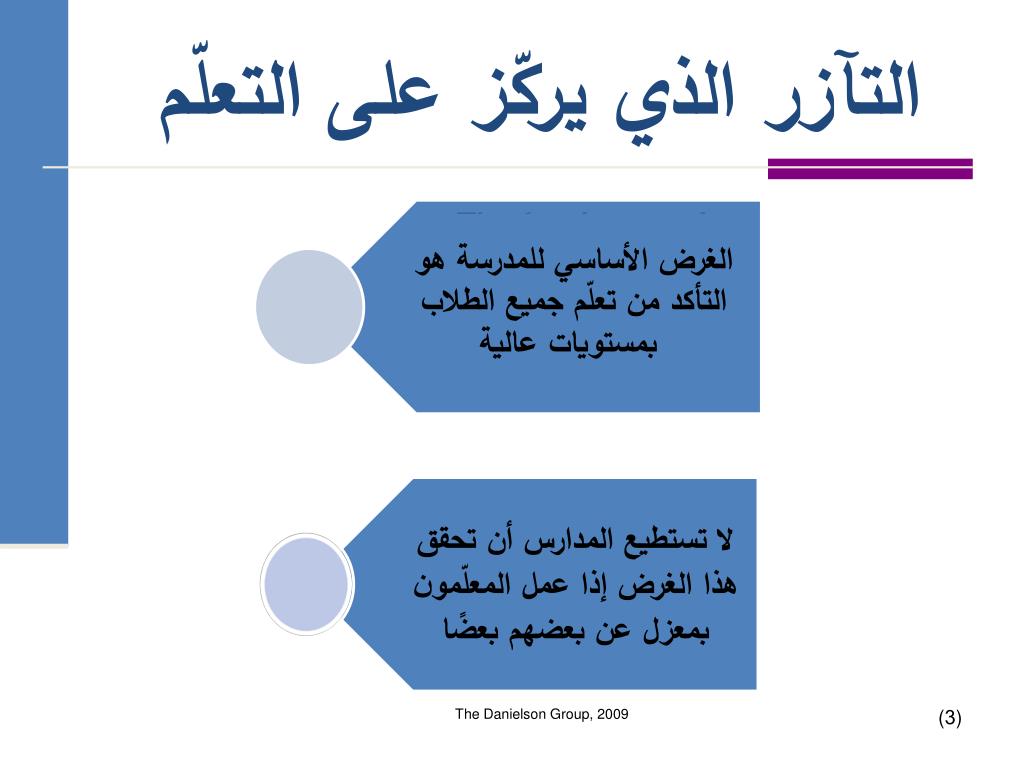 التآزر الذي يركّز على التعلّم

الغرض الأساسي للمدرسة هو التأكد من تعلّم جميع الطلاب بمستويات عالية

لا تستطيع المدارس أن تحقق هذا الغرض إذا عمل المعلّمون بمعزل عن بعضهم بعضًا

The Danielson Group, 2009

(3)